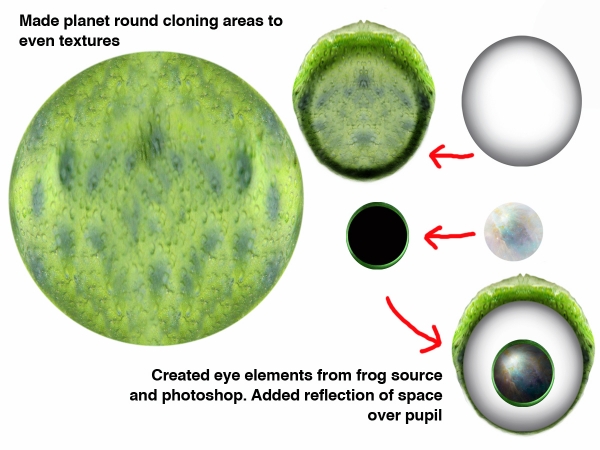 Made planet round cloning areas to even textures

Created eye elements from frog source and photoshop. Added reflection of space over pupil